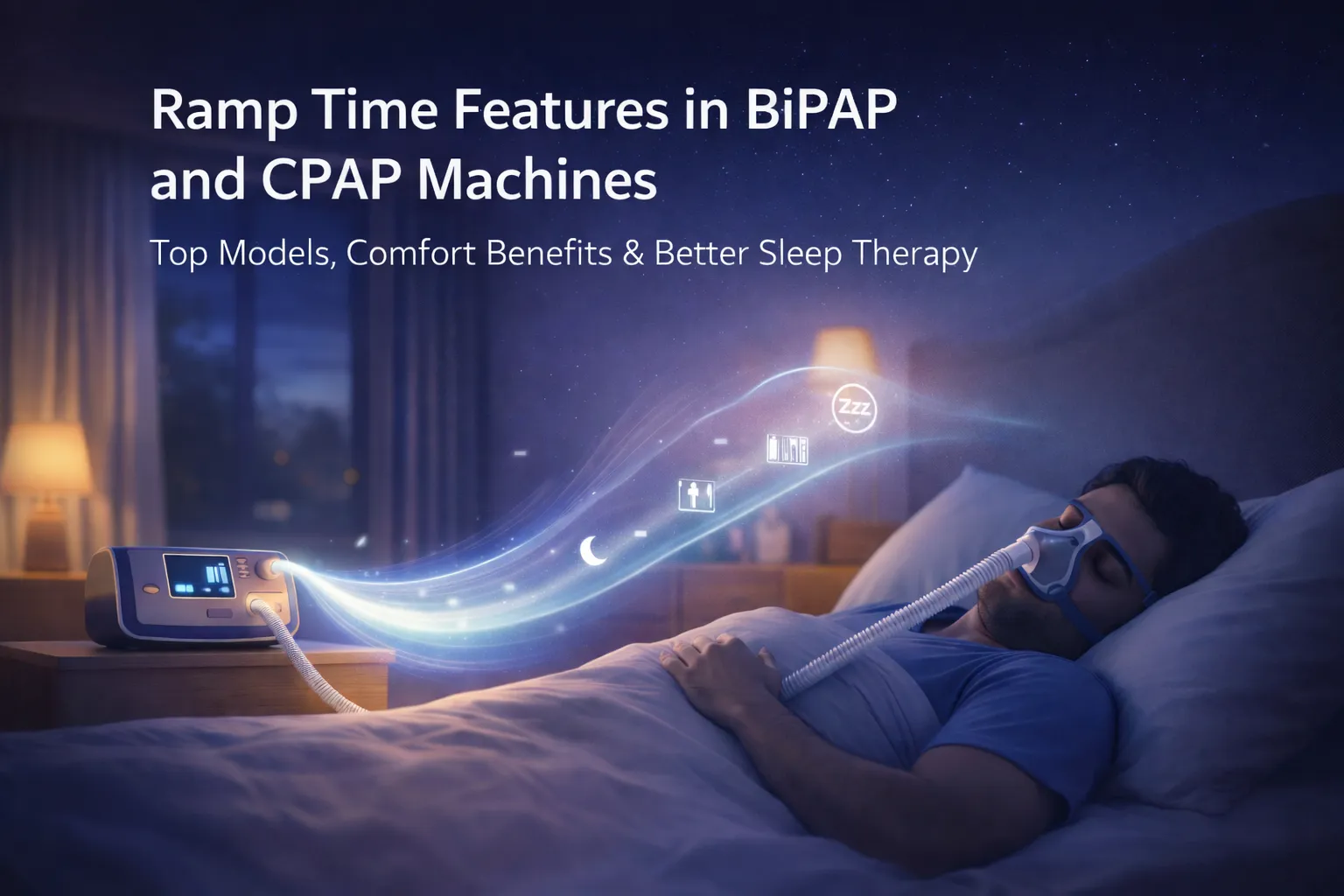 Ramp Time Features in BiPAP and CPAP Machines

Top Models, Comfort Benefits & Better Sleep Therapy

Zzz